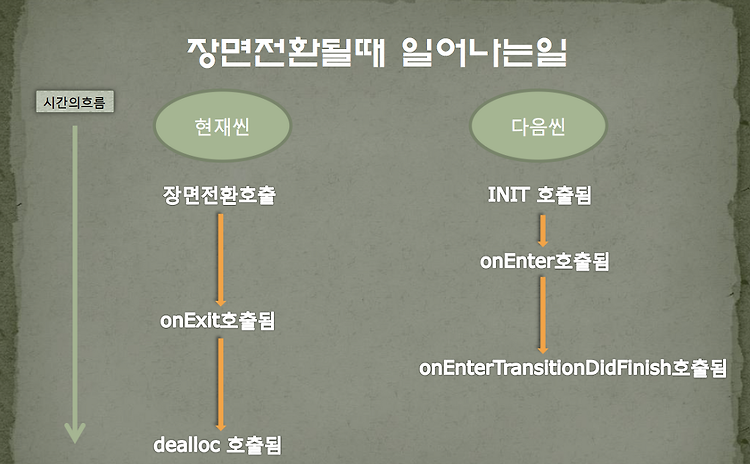 장면전환될때 일어나는일

시간의흐름

현재씬

장면전환호출

onExit호출됨

dealloc 호출됨

다음씬

INIT 호출됨

onEnter호출됨

onEnterTransitionDidFinish호출됨